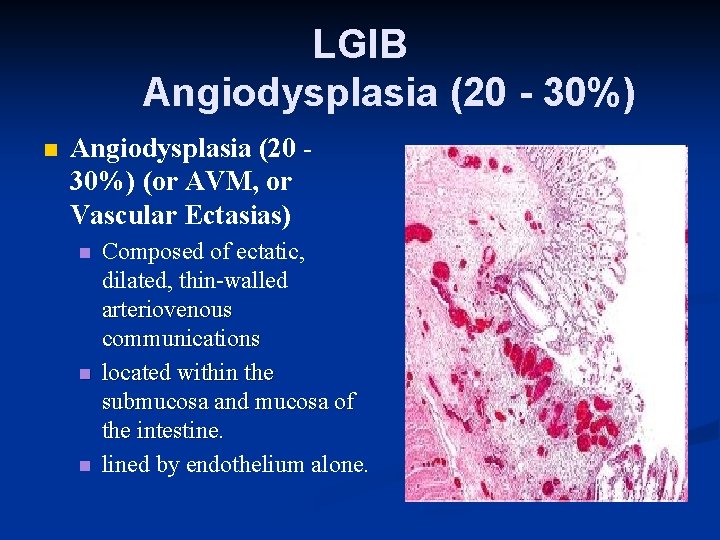 LGIB
Angiodysplasia (20 - 30%)

Angiodysplasia (20 - 30%) (or AVM, or Vascular Ectasias)

Composed of ectatic, dilated, thin-walled arteriovenous communications

located within the submucosa and mucosa of the intestine.

lined by endothelium alone.